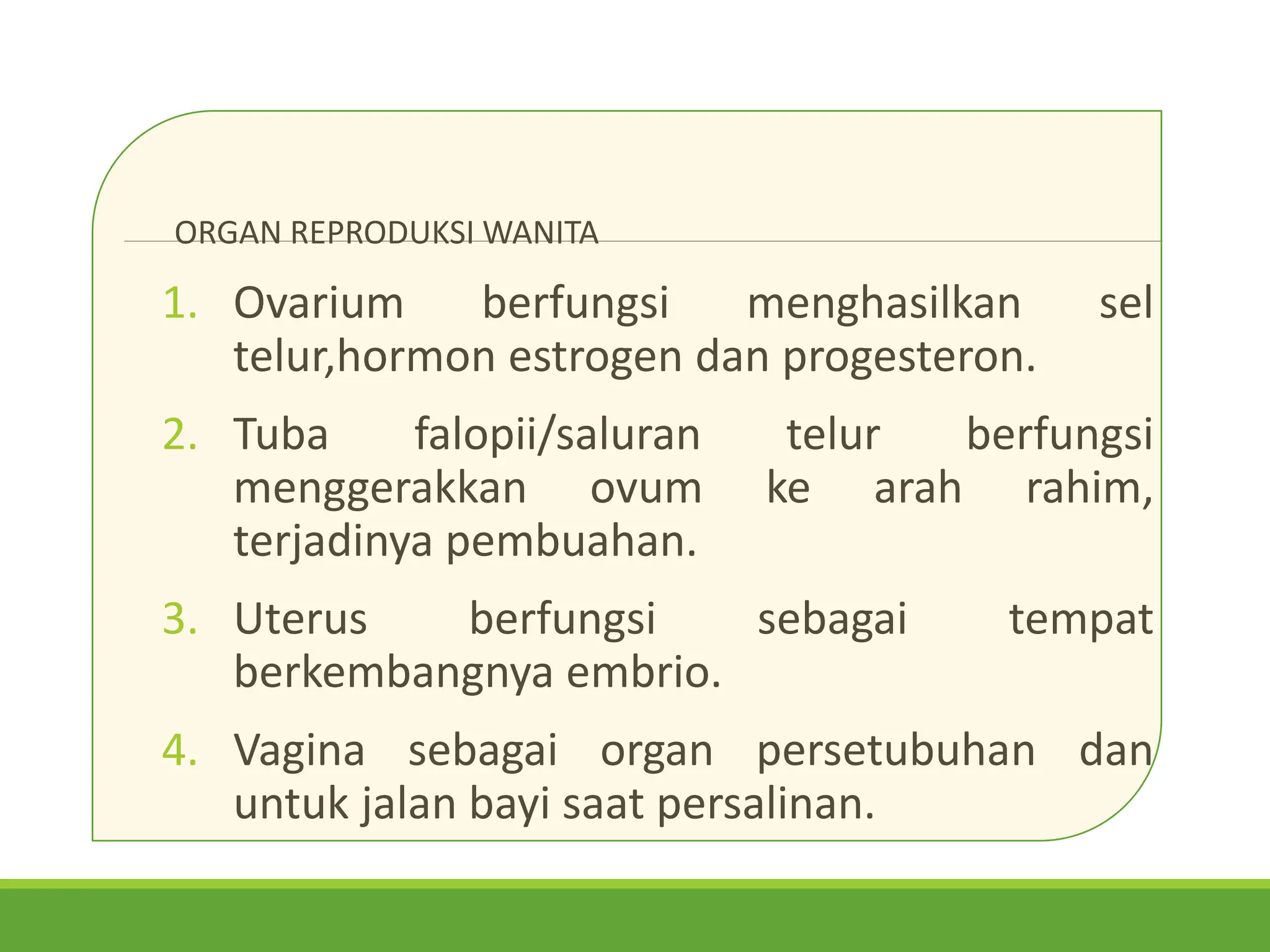 ORGAN REPRODUKSI WANITA

1. Ovarium berfungsi menghasilkan sel telur,hormon estrogen dan progesteron.

2. Tuba falopii/saluran telur berfungsi menggerakkan ovum ke arah rahim, terjadinya pembuahan.

3. Uterus berfungsi sebagai tempat berkembangnya embrio.

4. Vagina sebagai organ persetubuhan dan untuk jalan bayi saat persalinan.